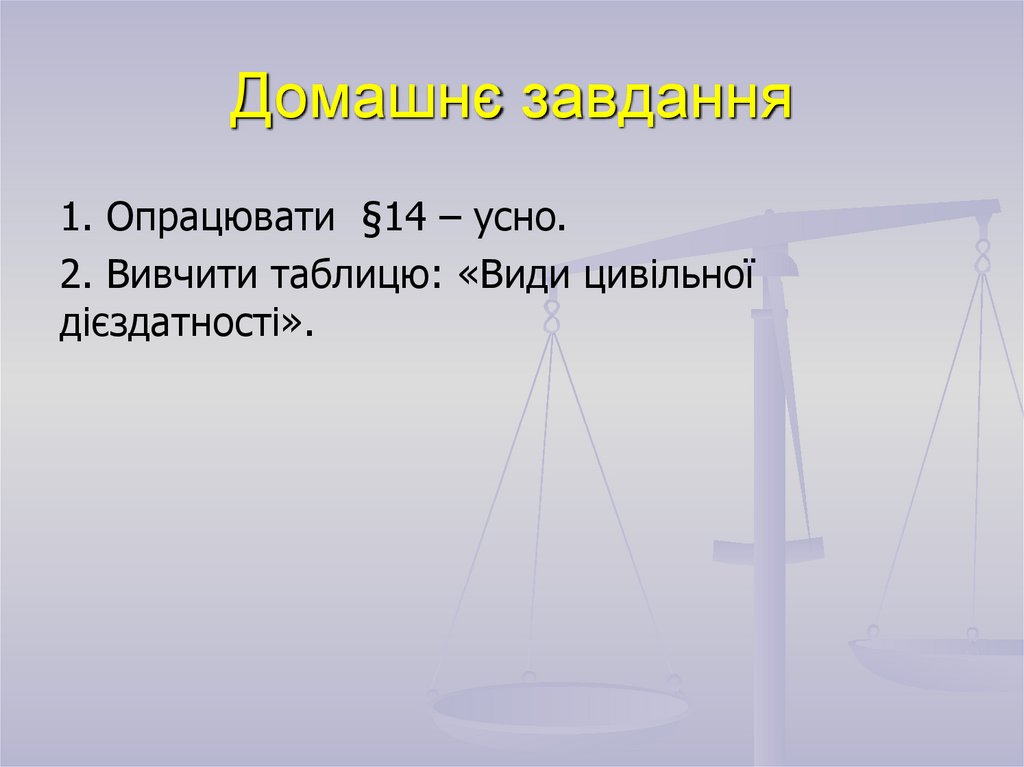 Домашнє завдання

1. Опрацювати §14 – усно.

2. Вивчити таблицю: «Види цивільної дієздатності».